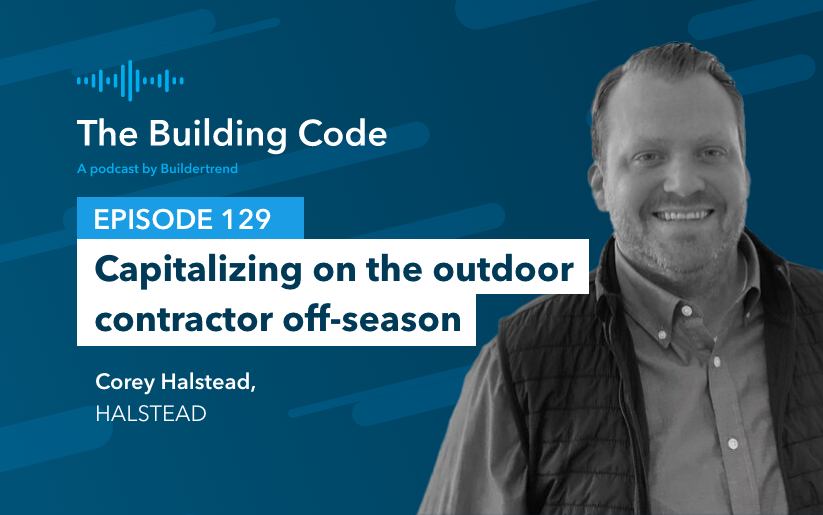 The Building Code
A podcast by Buildertrend

EPISODE 129

Capitalizing on the outdoor contractor off-season

Corey Halstead,
HALSTEAD